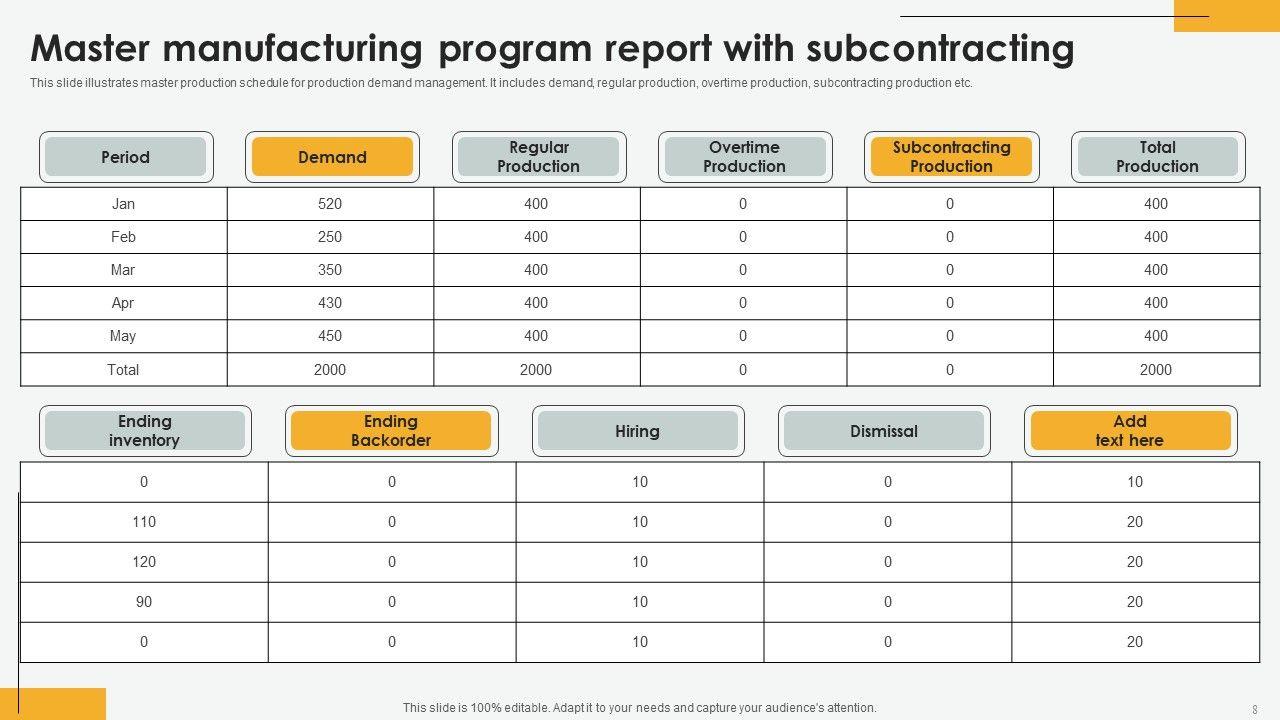 Master manufacturing program report with subcontracting

This slide illustrates master production schedule for production demand management. It includes demand, regular production, overtime production, subcontracting production etc.

| Period | Demand | Regular Production | Overtime Production | Subcontracting Production | Total Production |
|---|---|---|---|---|---|
| Jan | 520 | 400 | 0 | 0 | 400 |
| Feb | 250 | 400 | 0 | 0 | 400 |
| Mar | 350 | 400 | 0 | 0 | 400 |
| Apr | 430 | 400 | 0 | 0 | 400 |
| May | 450 | 400 | 0 | 0 | 400 |
| Total | 2000 | 2000 | 0 | 0 | 2000 |

| Ending inventory | Ending Backorder | Hiring | Dismissal | Add text here |
|---|---|---|---|---|
| 0 | 0 | 10 | 0 | 10 |
| 110 | 0 | 10 | 0 | 20 |
| 120 | 0 | 10 | 0 | 20 |
| 90 | 0 | 10 | 0 | 20 |
| 0 | 0 | 10 | 0 | 20 |

This slide is 100% editable. Adapt it to your needs and capture your audience's attention.

8